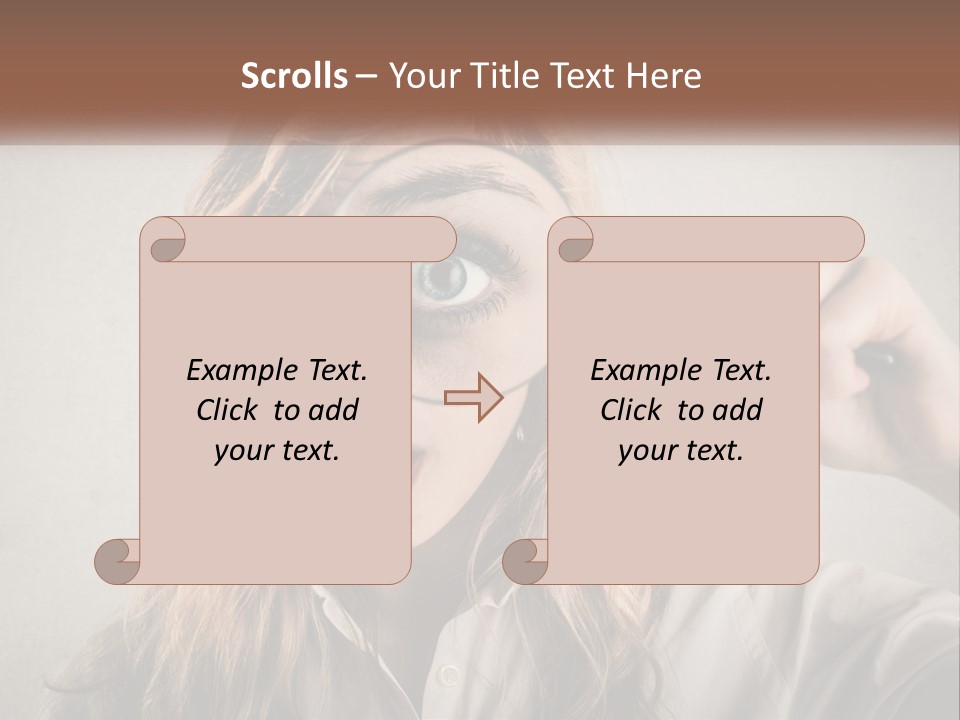 Scrolls – Your Title Text Here

Example Text. Click to add your text.

Example Text. Click to add your text.